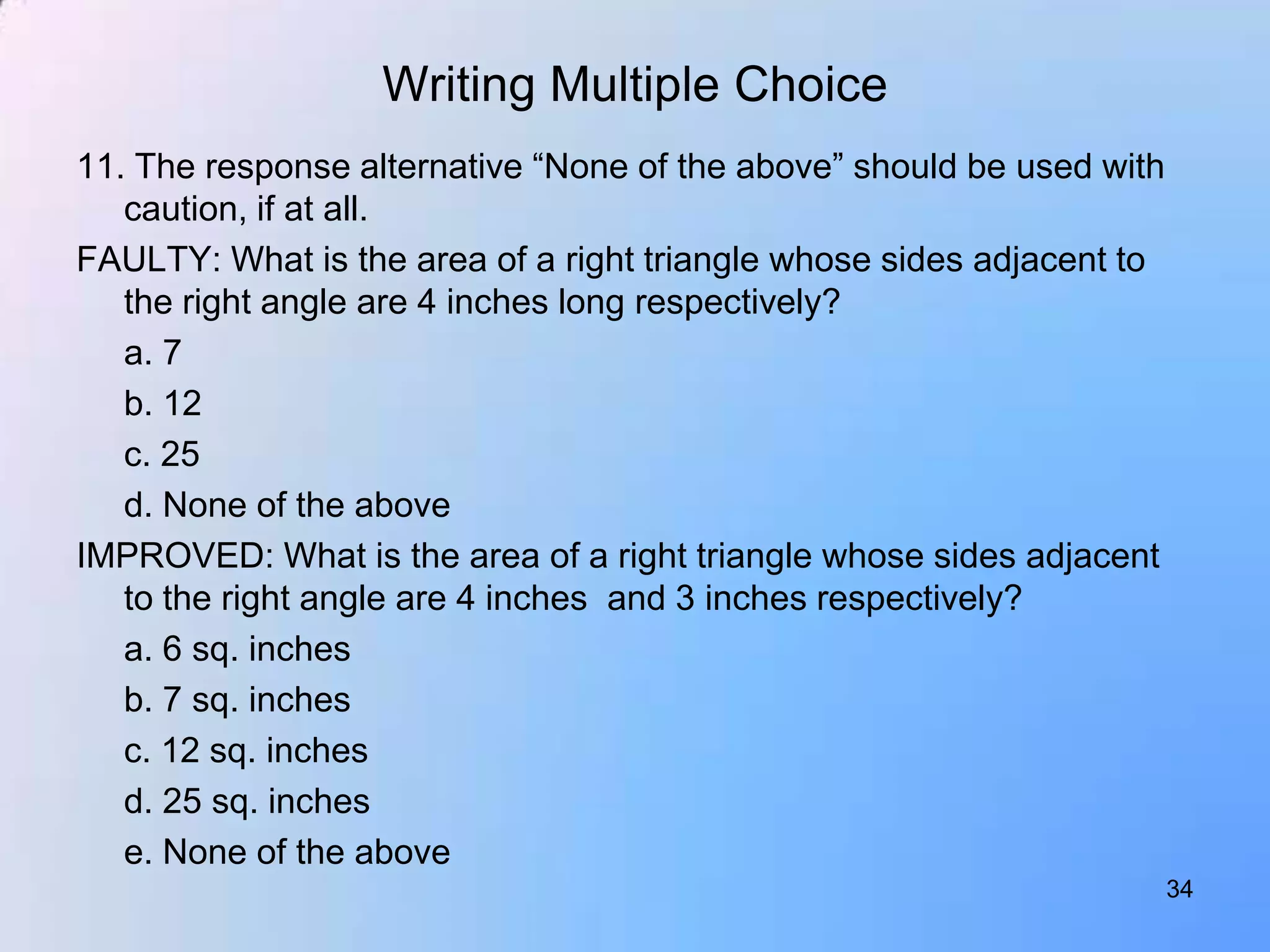 Writing Multiple Choice

11. The response alternative “None of the above” should be used with caution, if at all.

FAULTY: What is the area of a right triangle whose sides adjacent to the right angle are 4 inches long respectively?

a. 7

b. 12

c. 25

d. None of the above

IMPROVED: What is the area of a right triangle whose sides adjacent to the right angle are 4 inches and 3 inches respectively?

a. 6 sq. inches

b. 7 sq. inches

c. 12 sq. inches

d. 25 sq. inches

e. None of the above

34